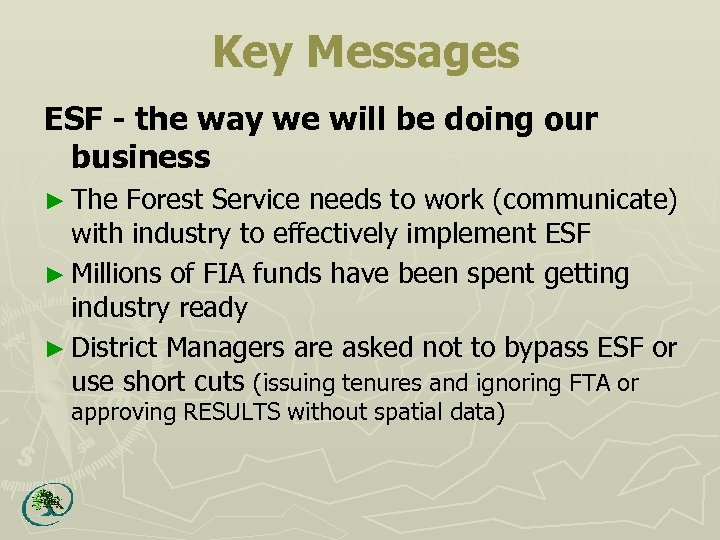 Key Messages

ESF - the way we will be doing our business

► The Forest Service needs to work (communicate) with industry to effectively implement ESF

► Millions of FIA funds have been spent getting industry ready

► District Managers are asked not to bypass ESF or use short cuts (issuing tenures and ignoring FTA or approving RESULTS without spatial data)